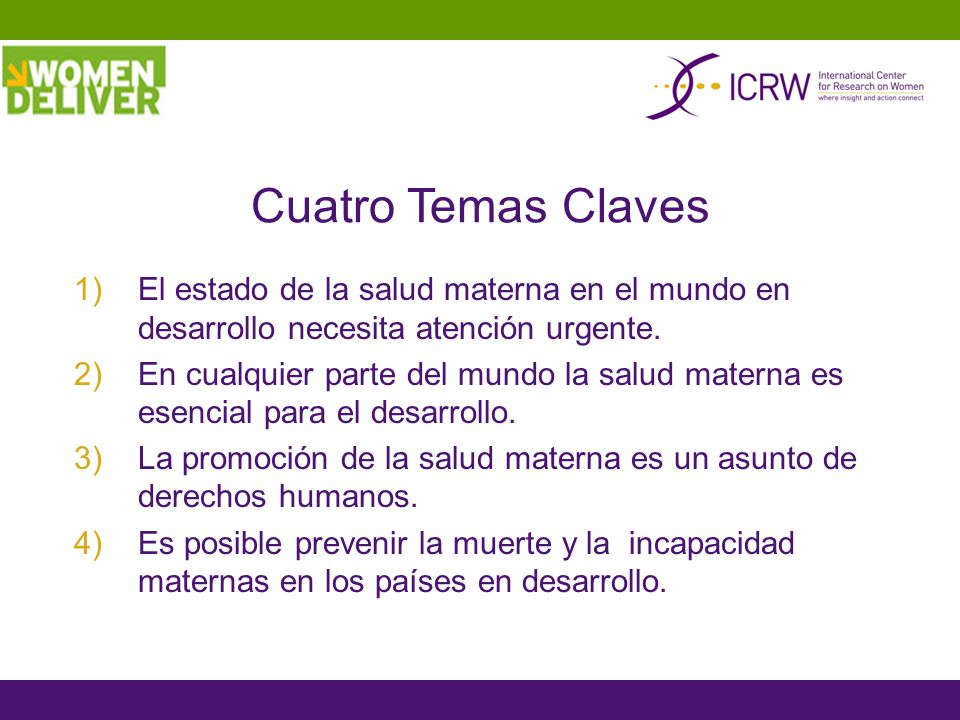 WOMEN DELIVER

ICRW International Center for Research on Women where insight and action connect

Cuatro Temas Claves

1) El estado de la salud materna en el mundo en desarrollo necesita atención urgente.

2) En cualquier parte del mundo la salud materna es esencial para el desarrollo.

3) La promoción de la salud materna es un asunto de derechos humanos.

4) Es posible prevenir la muerte y la incapacidad maternas en los países en desarrollo.